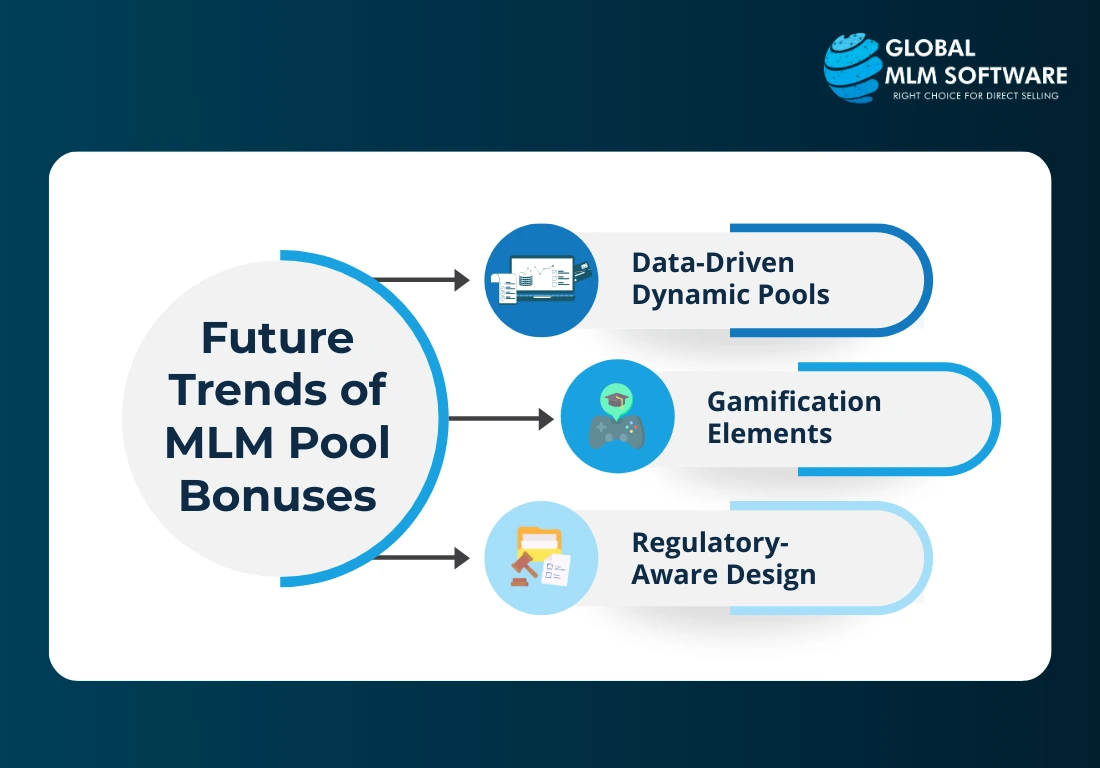 GLOBAL MLM SOFTWARE
RIGHT CHOICE FOR DIRECT SELLING

Future Trends of MLM Pool Bonuses

Data-Driven Dynamic Pools

Gamification Elements

Regulatory-Aware Design